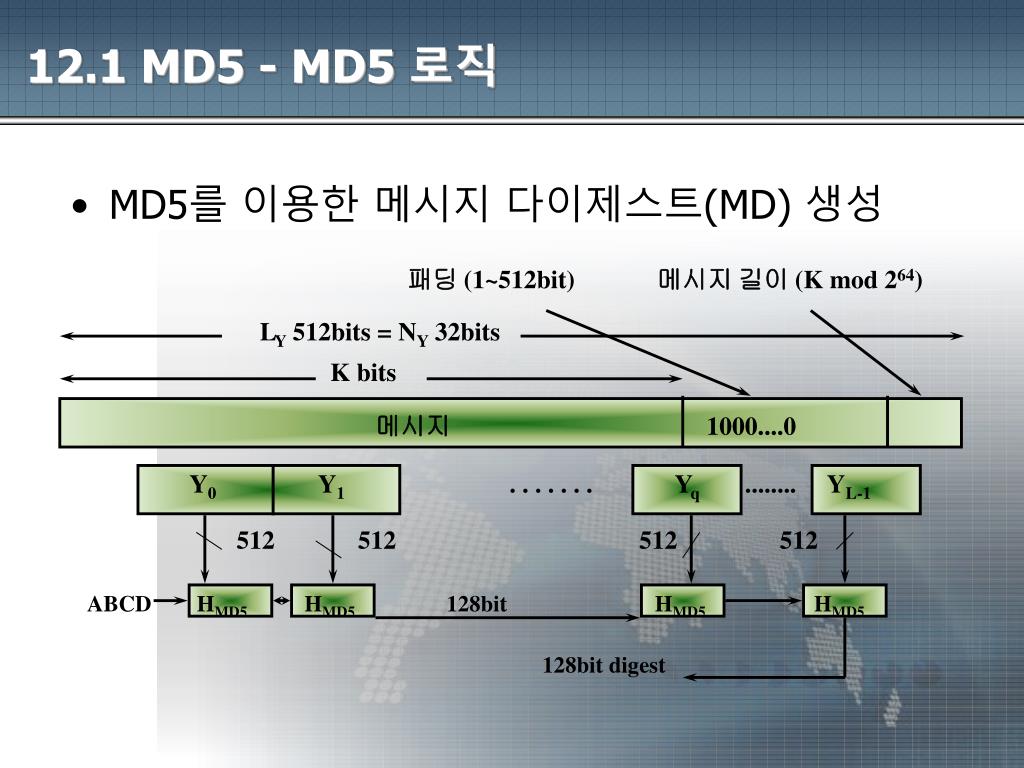 12.1 MD5 - MD5 로직

• MD5를 이용한 메시지 다이제스트(MD) 생성

패딩 (1~512bit)

메시지 길이 (K mod $2^{64}$)

$L_Y$ 512bits = $N_Y$ 32bits

K bits

메시지

1000....0

$Y_0$

$Y_1$

. . . . . . .

$Y_q$

........

$Y_{L-1}$

512

512

512

512

ABCD

$H_{MD5}$

$H_{MD5}$

128bit

$H_{MD5}$

$H_{MD5}$

128bit digest